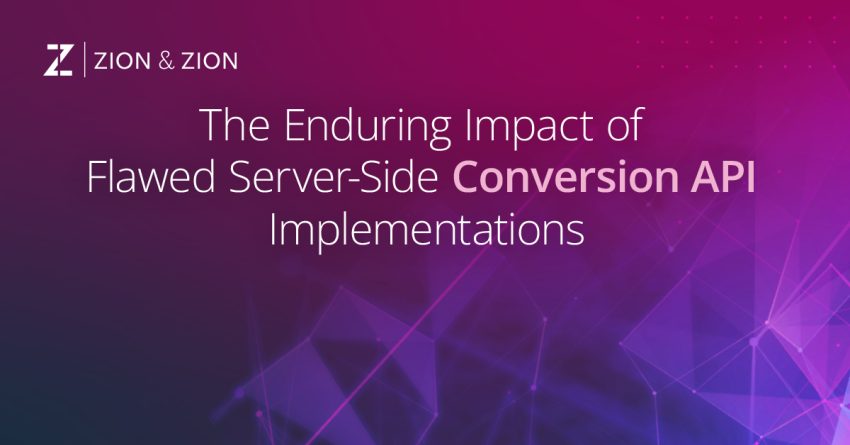 ZION & ZION

The Enduring Impact of Flawed Server-Side Conversion API Implementations